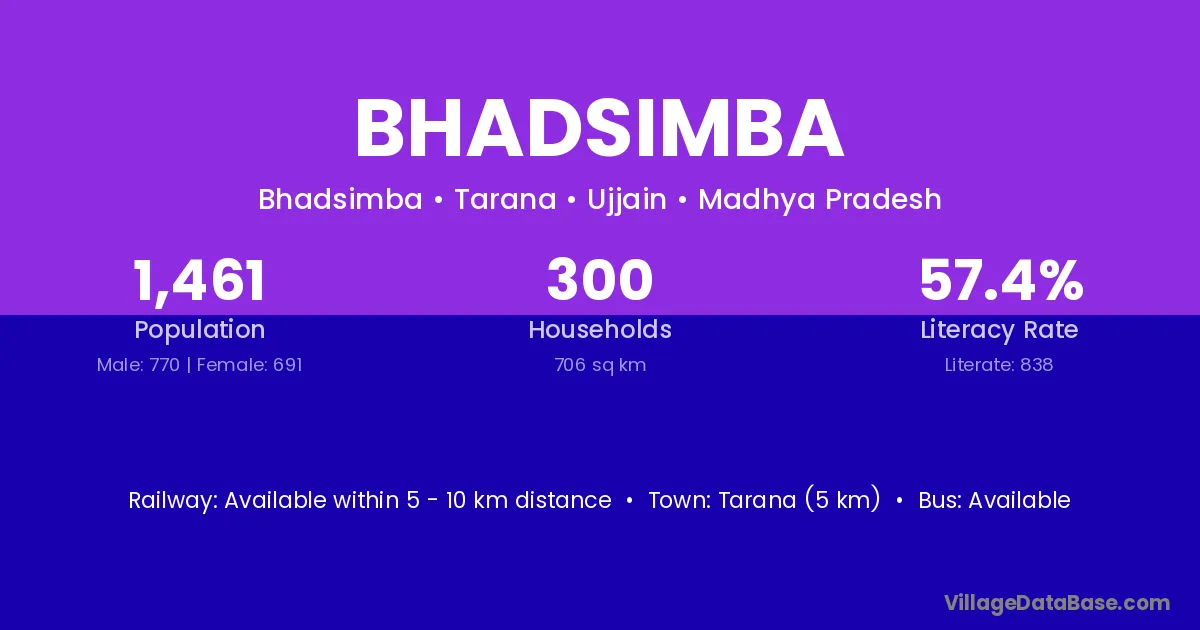 BHADSIMBA

Bhadsimba • Tarana • Ujjain • Madhya Pradesh

1,461
Population
Male: 770 | Female: 691

300
Households
706 sq km

57.4%
Literacy Rate
Literate: 838

Railway: Available within 5 - 10 km distance • Town: Tarana (5 km) • Bus: Available

VillageDataBase.com